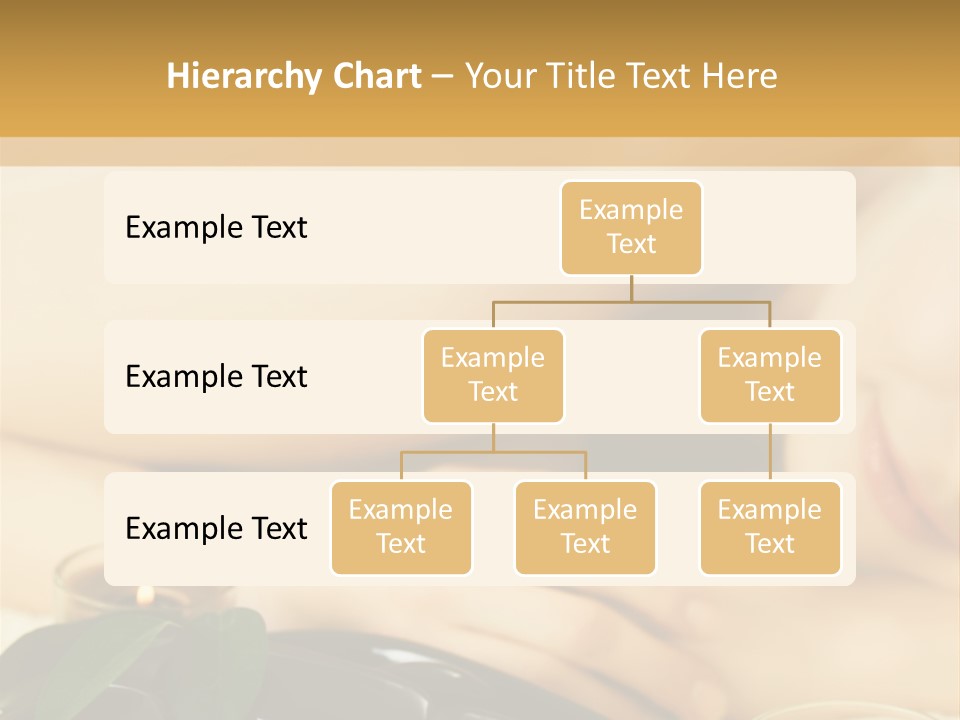 Hierarchy Chart – Your Title Text Here

Example Text

Example Text

Example Text

Example Text

Example Text

Example Text

Example Text

Example Text

Example Text